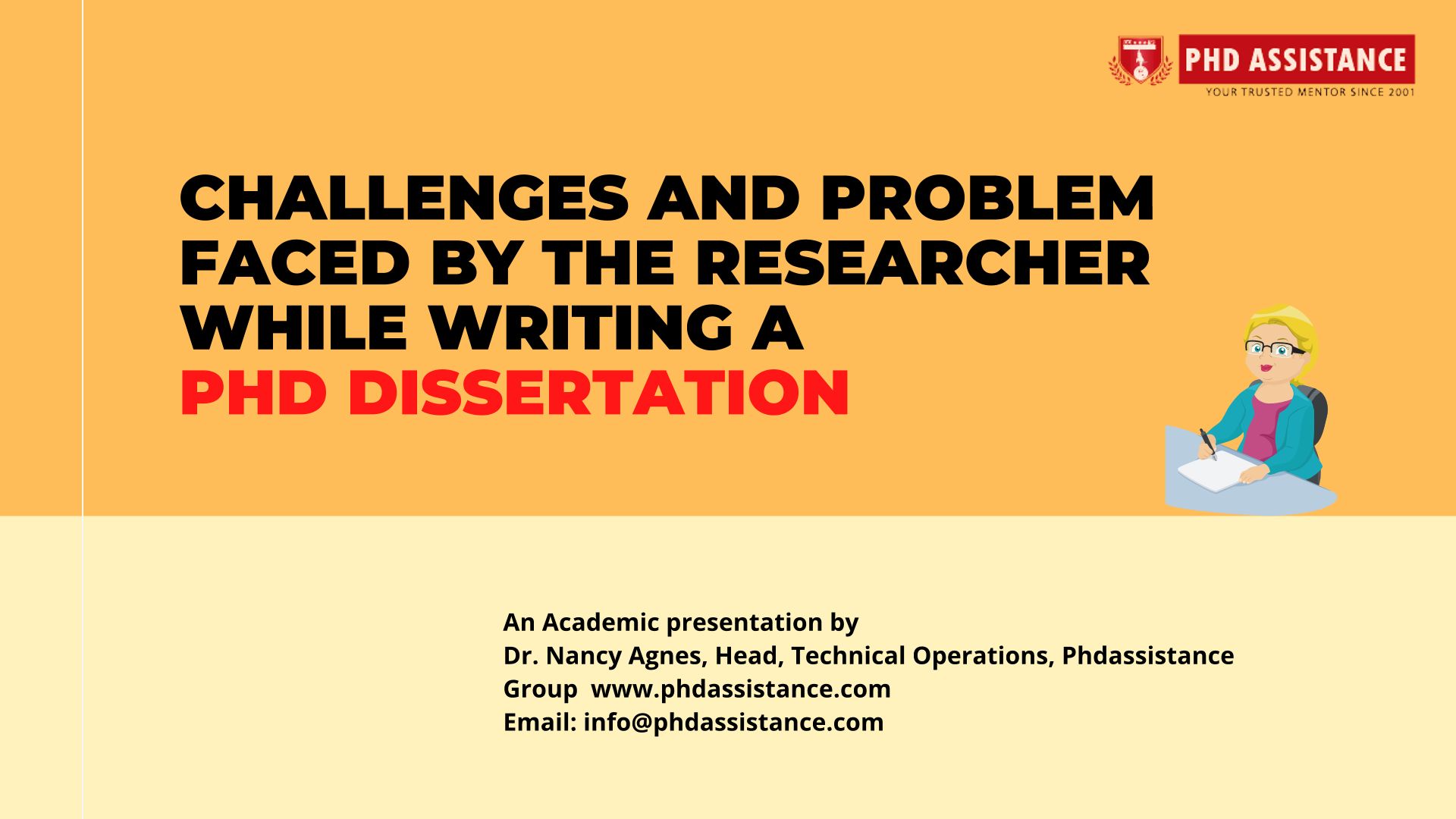 PHD ASSISTANCE
YOUR TRUSTED MENTOR SINCE 2001

CHALLENGES AND PROBLEM FACED BY THE RESEARCHER WHILE WRITING A PHD DISSERTATION

An Academic presentation by
Dr. Nancy Agnes, Head, Technical Operations, Phdassistance Group www.phdassistance.com
Email: info@phdassistance.com